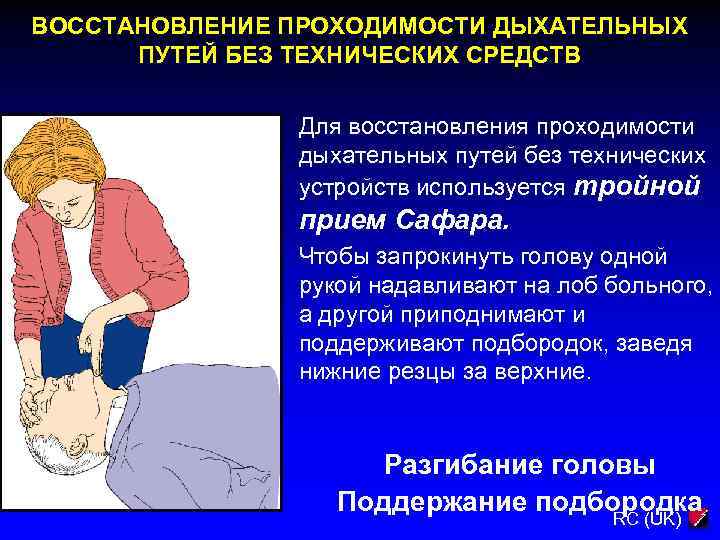 ВОССТАНОВЛЕНИЕ ПРОХОДИМОСТИ ДЫХАТЕЛЬНЫХ ПУТЕЙ БЕЗ ТЕХНИЧЕСКИХ СРЕДСТВ

Для восстановления проходимости дыхательных путей без технических устройств используется тройной прием Сафара.

Чтобы запрокинуть голову одной рукой надавливают на лоб больного, а другой приподнимают и поддерживают подбородок, заведя нижние резцы за верхние.

Разгибание головы
Поддержание подбородка

RC (UK)